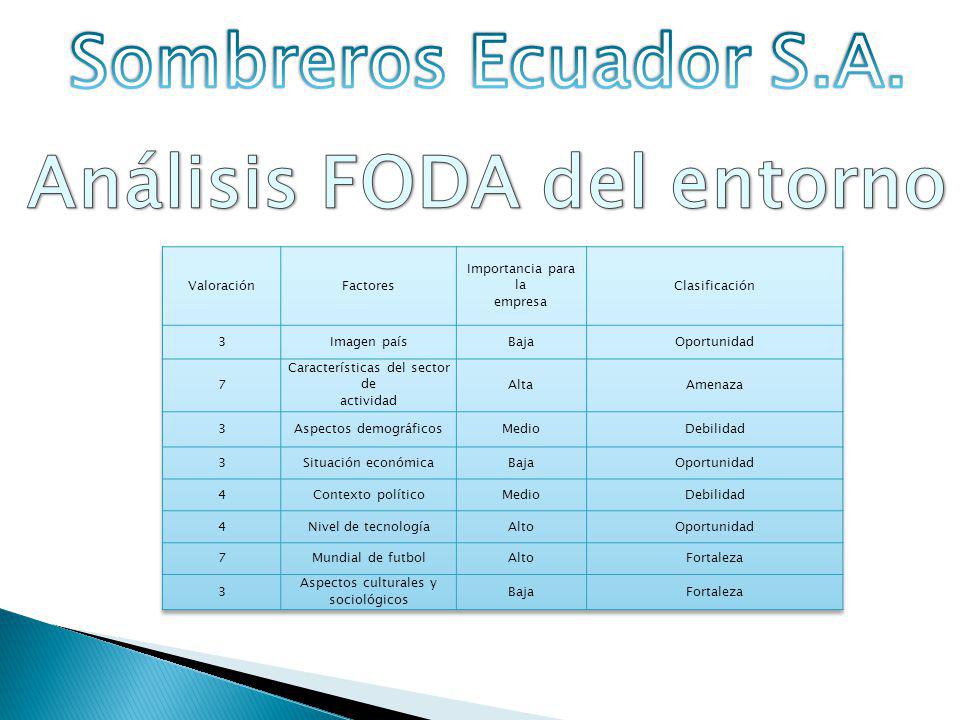 Sombreros Ecuador S.A.

Análisis FODA del entorno

| Valoración | Factores | Importancia para la empresa | Clasificación |
|---|---|---|---|
| 3 | Imagen país | Baja | Oportunidad |
| 7 | Características del sector de actividad | Alta | Amenaza |
| 3 | Aspectos demográficos | Medio | Debilidad |
| 3 | Situación económica | Baja | Oportunidad |
| 4 | Contexto político | Medio | Debilidad |
| 4 | Nivel de tecnología | Alto | Oportunidad |
| 7 | Mundial de futbol | Alto | Fortaleza |
| 3 | Aspectos culturales y sociológicos | Baja | Fortaleza |